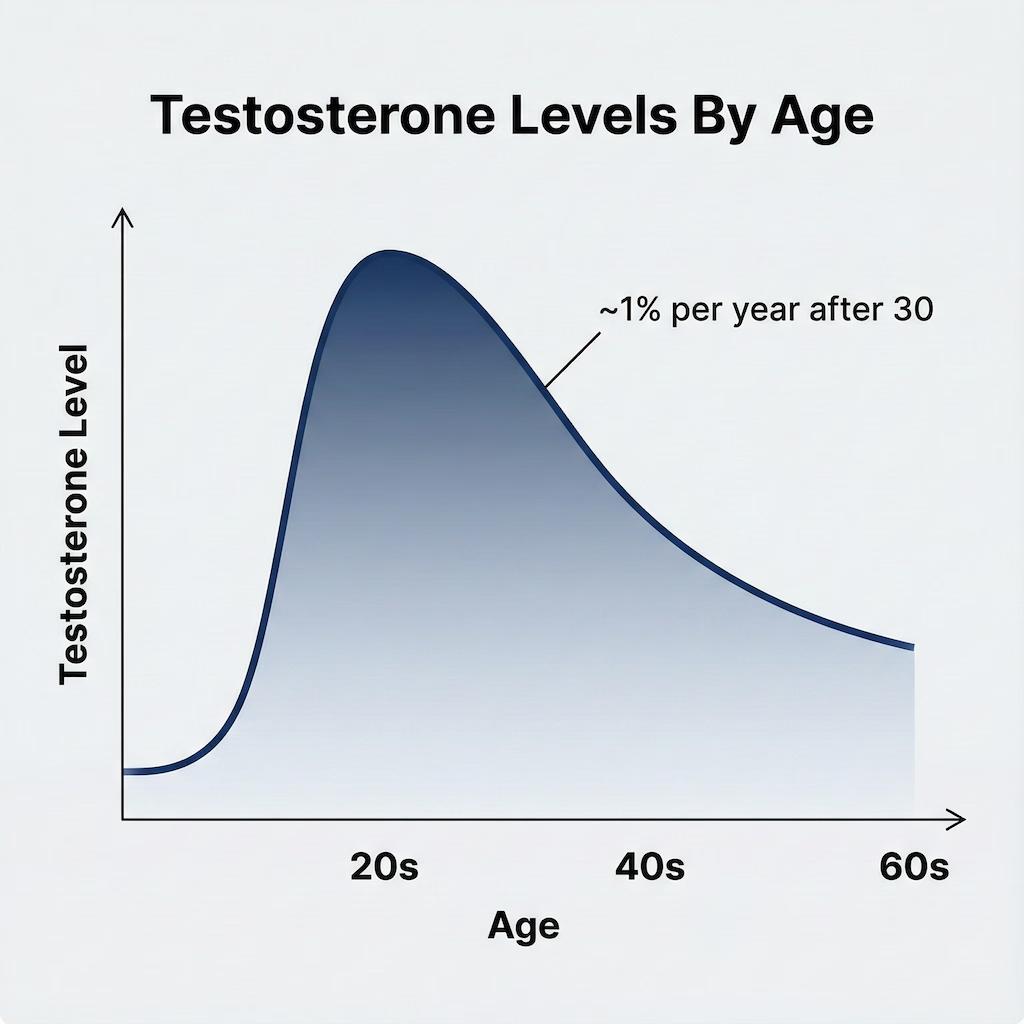 Testosterone Levels By Age

Testosterone Level

~1% per year after 30

20s
40s
60s

Age